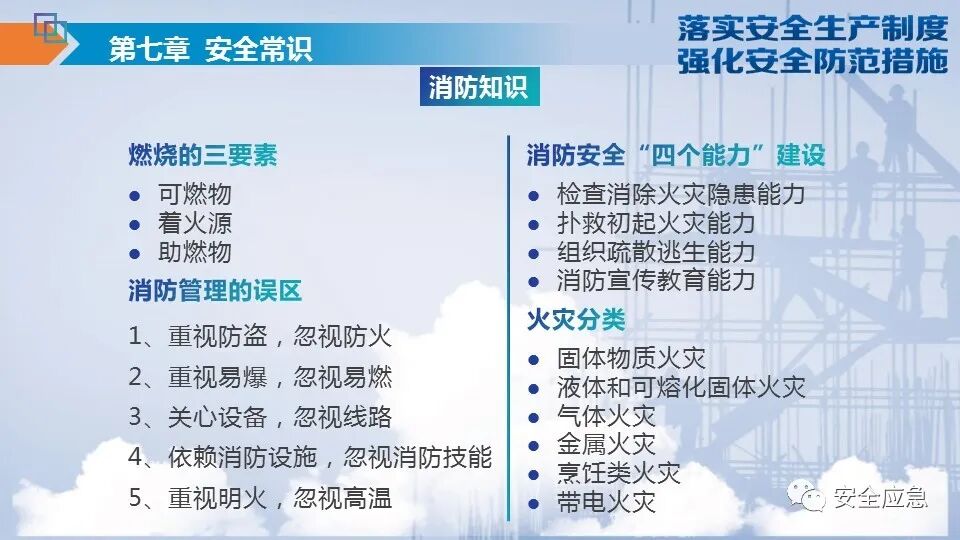 第七章 安全常识

落实安全生产制度
强化安全防范措施

消防知识

燃烧的三要素
● 可燃物
● 着火源
● 助燃物

消防管理的误区
1、重视防盗，忽视防火
2、重视易爆，忽视易燃
3、关心设备，忽视线路
4、依赖消防设施，忽视消防技能
5、重视明火，忽视高温

消防安全“四个能力”建设
● 检查消除火灾隐患能力
● 扑救初起火灾能力
● 组织疏散逃生能力
● 消防宣传教育能力

火灾分类
● 固体物质火灾
● 液体和可熔化固体火灾
● 气体火灾
● 金属火灾
● 烹饪类火灾
● 带电火灾

安全应急